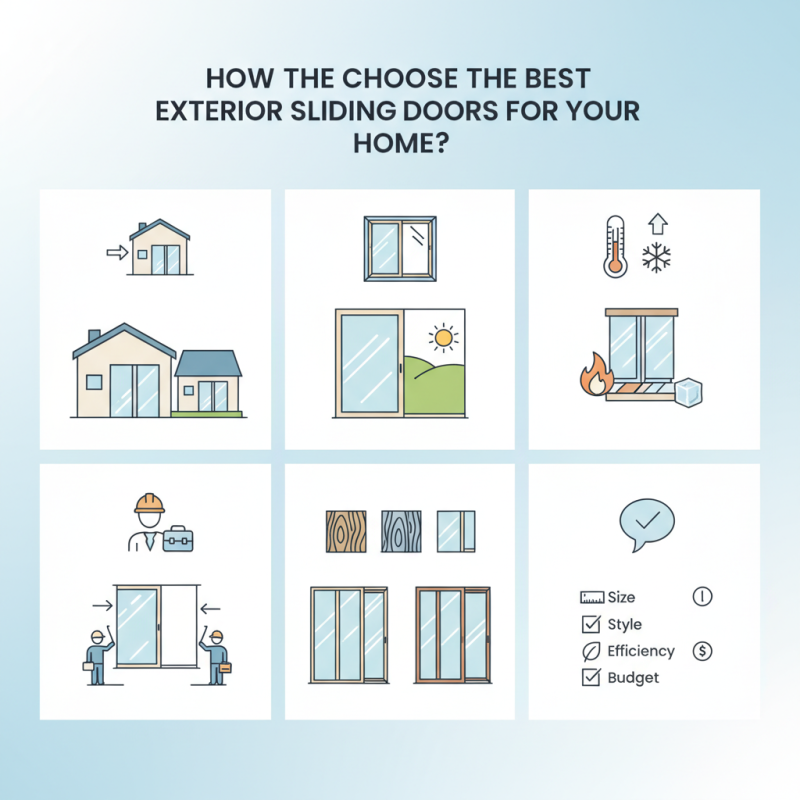 HOW THE CHOOSE THE BEST EXTERIOR SLIDING DOORS FOR YOUR HOME?

Size
Style
Efficiency
Budget